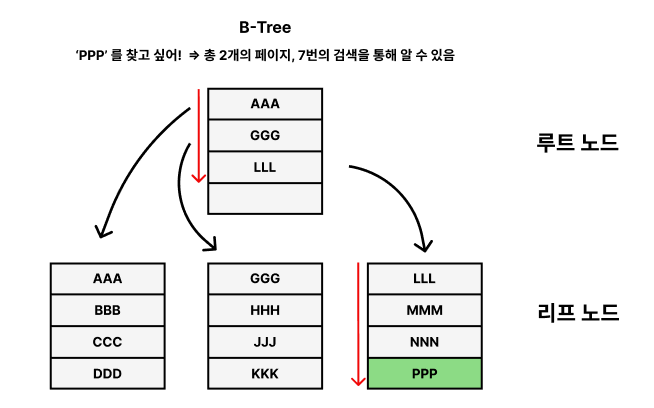 B-Tree

'PPP' 를 찾고 싶어! ⇒ 총 2개의 페이지, 7번의 검색을 통해 알 수 있음

AAA
GGG
LLL

루트 노드

AAA
BBB
CCC
DDD

GGG
HHH
JJJ
KKK

LLL
MMM
NNN
PPP

리프 노드